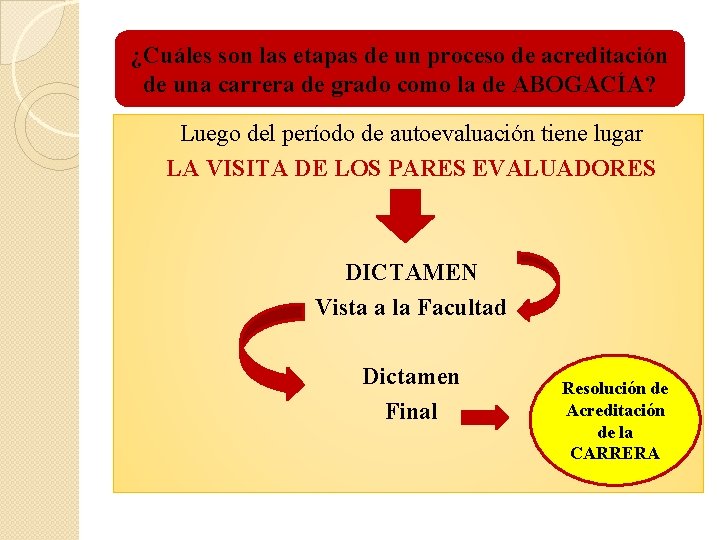 ¿Cuáles son las etapas de un proceso de acreditación de una carrera de grado como la de ABOGACÍA?

Luego del período de autoevaluación tiene lugar
LA VISITA DE LOS PARES EVALUADORES

DICTAMEN
Vista a la Facultad

Dictamen
Final

Resolución de Acreditación de la CARRERA